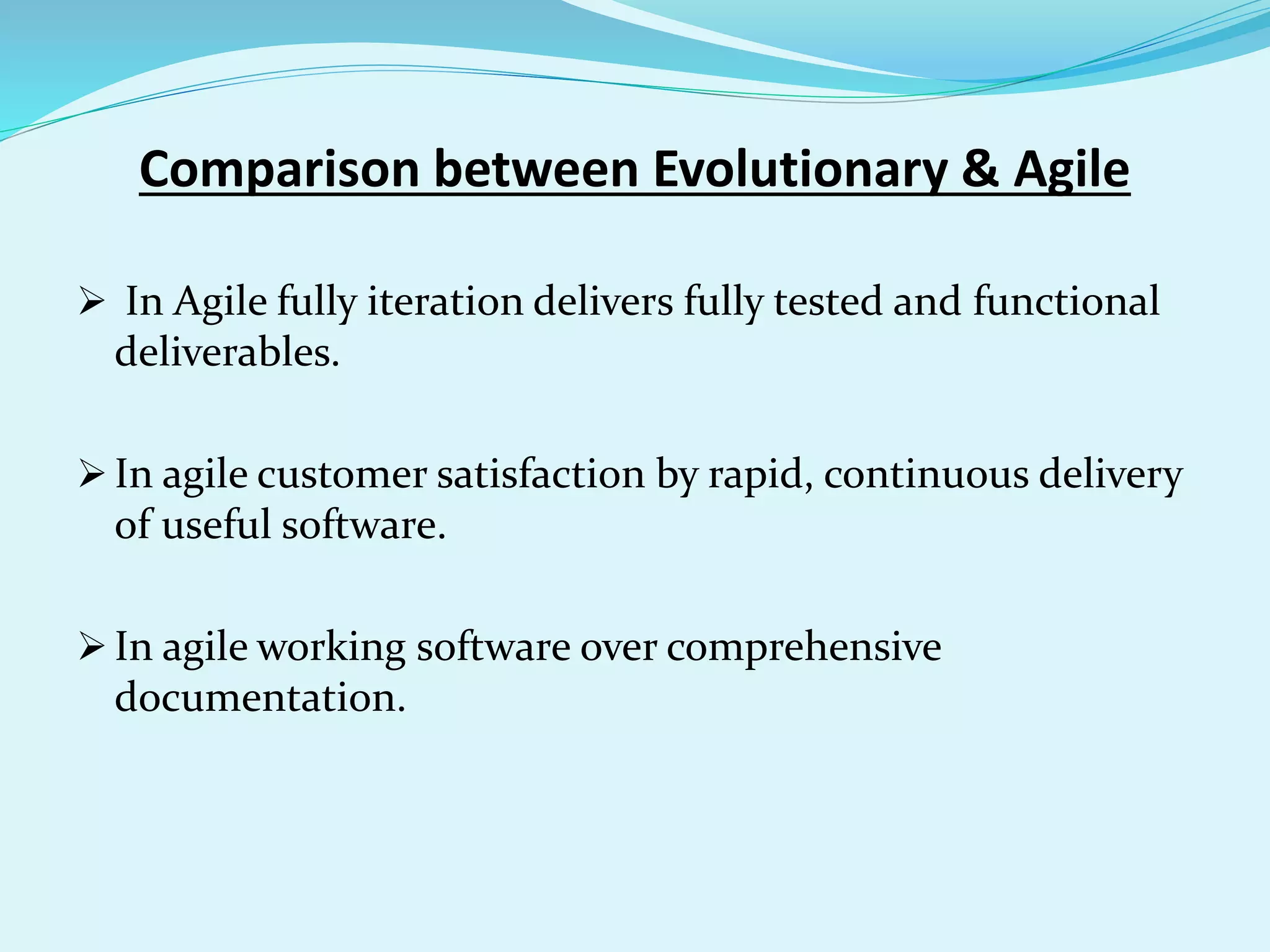 Comparison between Evolutionary & Agile

➢ In Agile fully iteration delivers fully tested and functional deliverables.

➢ In agile customer satisfaction by rapid, continuous delivery of useful software.

➢ In agile working software over comprehensive documentation.